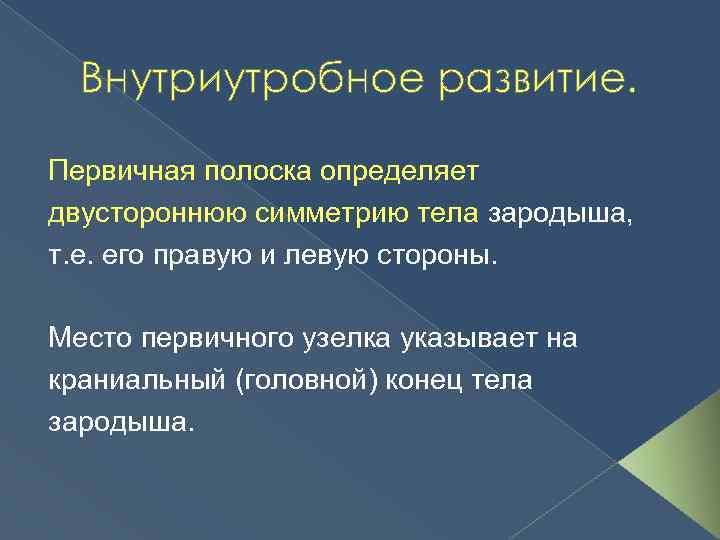 Внутриутробное развитие.

Первичная полоска определяет двустороннюю симметрию тела зародыша, т.е. его правую и левую стороны.

Место первичного узелка указывает на краниальный (головной) конец тела зародыша.